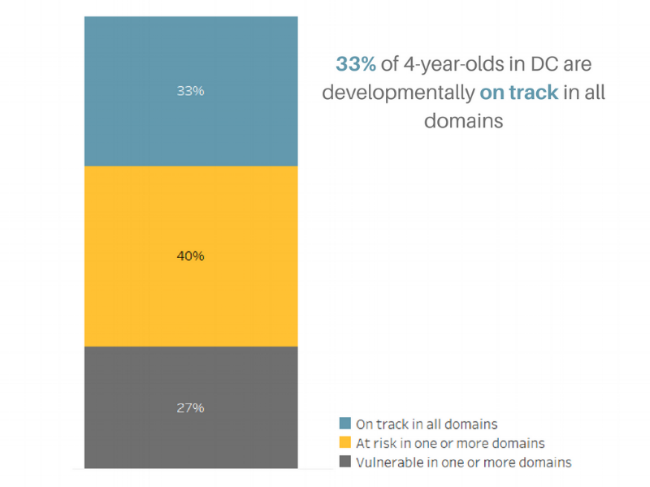 33%

40%

27%

33% of 4-year-olds in DC are developmentally on track in all domains

On track in all domains
At risk in one or more domains
Vulnerable in one or more domains